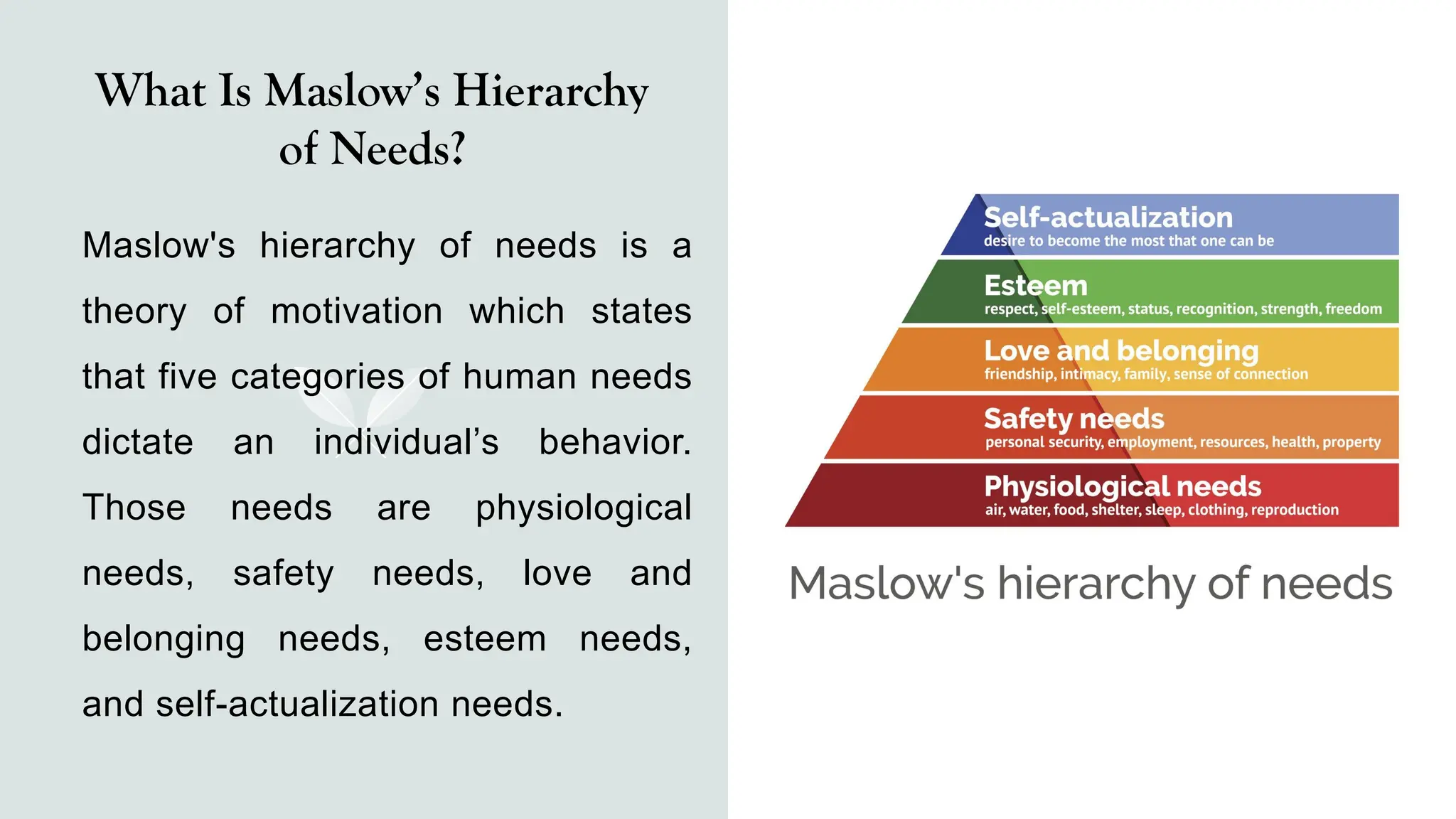 What Is Maslow’s Hierarchy of Needs?

Maslow's hierarchy of needs is a theory of motivation which states that five categories of human needs dictate an individual’s behavior. Those needs are physiological needs, safety needs, love and belonging needs, esteem needs, and self-actualization needs.

Self-actualization
desire to become the most that one can be

Esteem
respect, self-esteem, status, recognition, strength, freedom

Love and belonging
friendship, intimacy, family, sense of connection

Safety needs
personal security, employment, resources, health, property

Physiological needs
air, water, food, shelter, sleep, clothing, reproduction

Maslow's hierarchy of needs